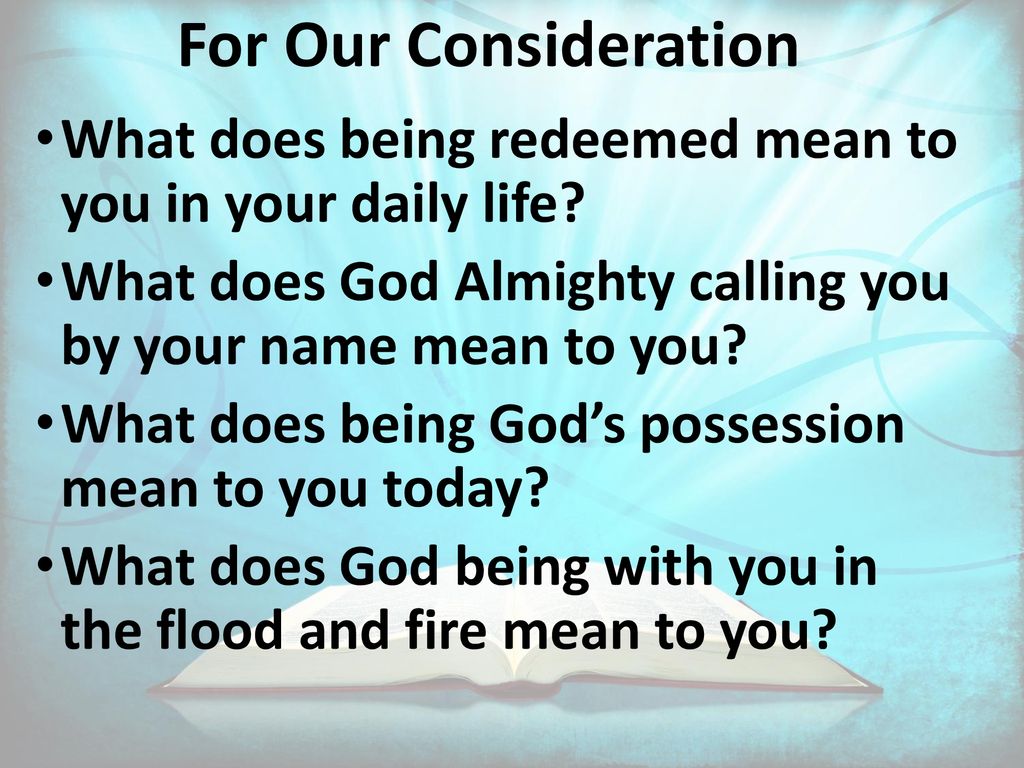 For Our Consideration

• What does being redeemed mean to you in your daily life?

• What does God Almighty calling you by your name mean to you?

• What does being God’s possession mean to you today?

• What does God being with you in the flood and fire mean to you?